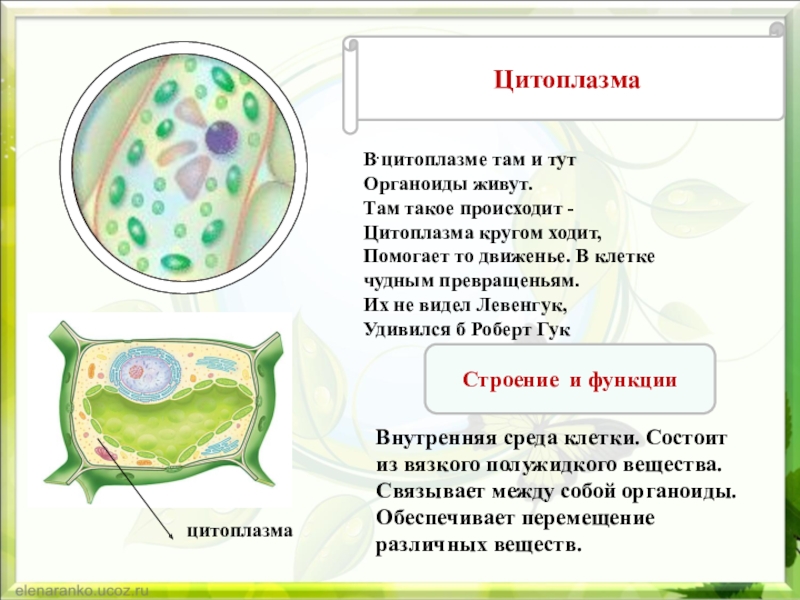 Цитоплазма

В цитоплазме там и тут
Органоиды живут.
Там такое происходит -
Цитоплазма кругом ходит,
Помогает то движенье. В клетке
чудным превращеньям.
Их не видел Левенгук,
Удивился б Роберт Гук

Строение и функции

Внутренняя среда клетки. Состоит из вязкого полужидкого вещества. Связывает между собой органоиды. Обеспечивает перемещение различных веществ.

цитоплазма

elenaranko.ucoz.ru